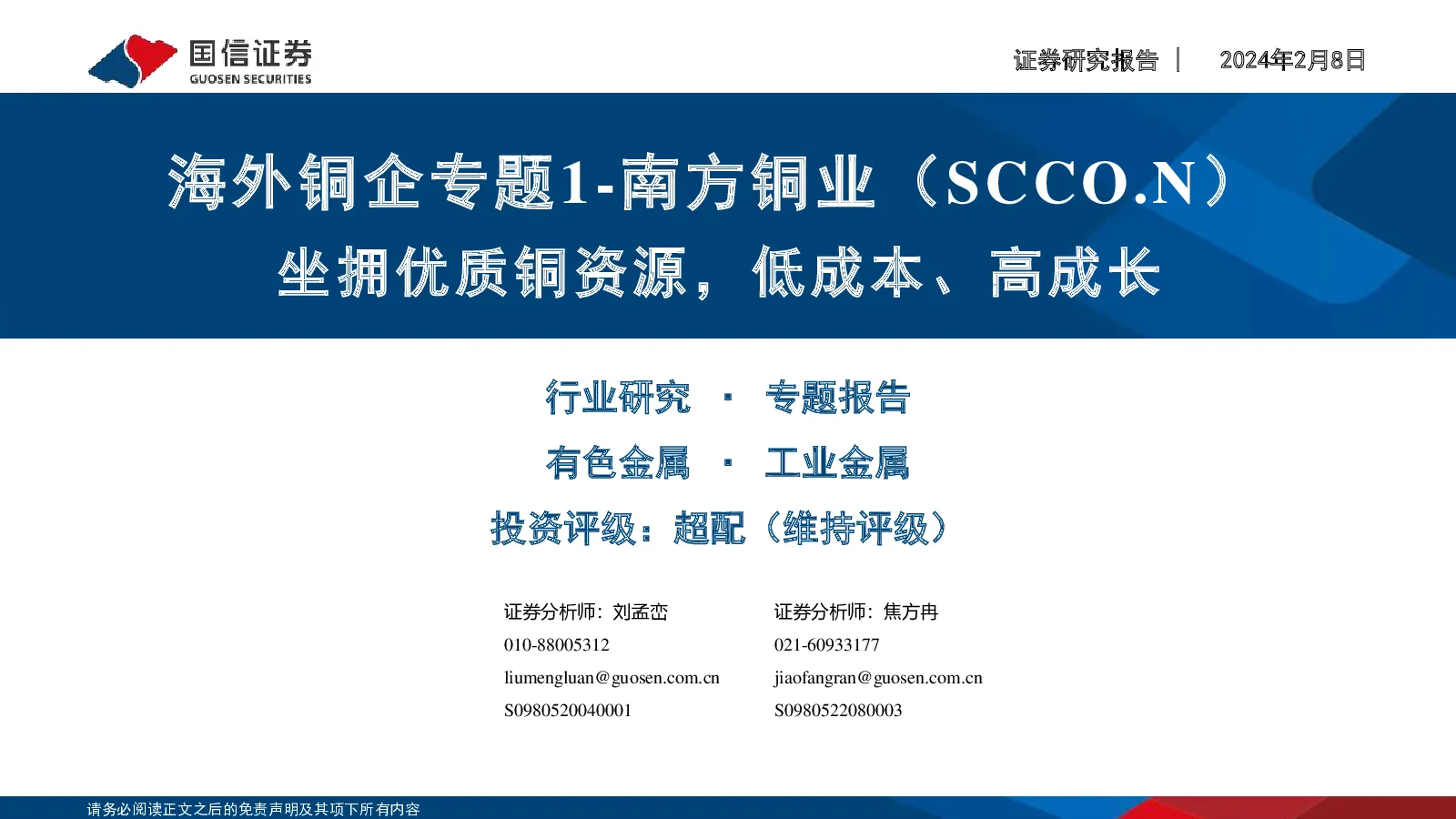 国信证券
GUOSEN SECURITIES

证券研究报告 | 2024年2月8日

海外铜企专题1-南方铜业（SCCO.N）
坐拥优质铜资源，低成本、高成长

行业研究 · 专题报告
有色金属 · 工业金属
投资评级：超配（维持评级）

证券分析师：刘孟峦
010-88005312
liumengluan@guosen.com.cn
S0980520040001

证券分析师：焦方冉
021-60933177
jiaofangran@guosen.com.cn
S0980522080003

请务必阅读正文之后的免责声明及其项下所有内容